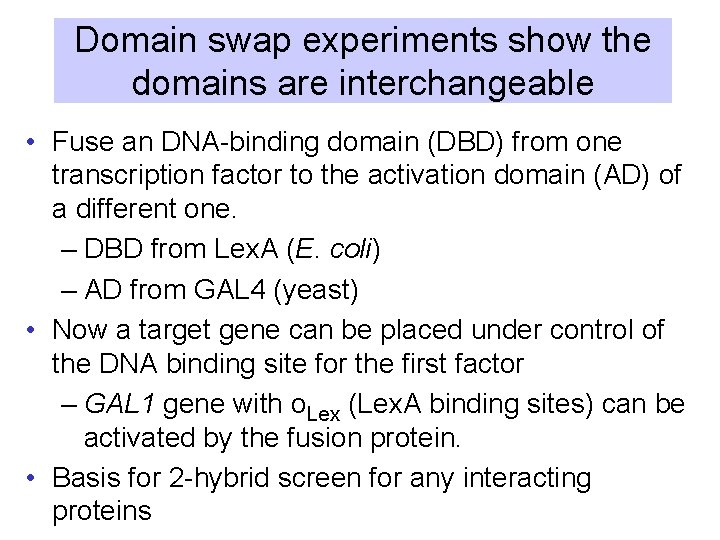 Domain swap experiments show the domains are interchangeable

• Fuse an DNA-binding domain (DBD) from one transcription factor to the activation domain (AD) of a different one.
– DBD from LexA (E. coli)
– AD from GAL4 (yeast)
• Now a target gene can be placed under control of the DNA binding site for the first factor
– GAL1 gene with $o_{Lex}$ (LexA binding sites) can be activated by the fusion protein.
• Basis for 2-hybrid screen for any interacting proteins